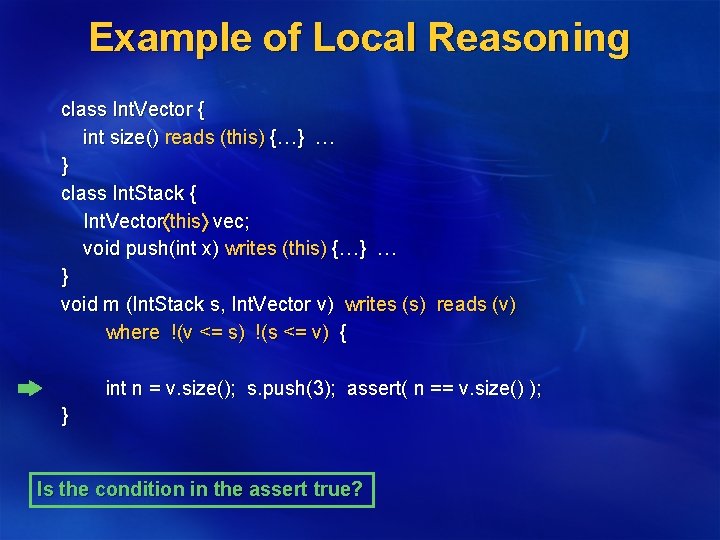 Example of Local Reasoning

class IntVector {
int size() reads (this) {…} …
}
class IntStack {
IntVector(this) vec;
void push(int x) writes (this) {…} …
}
void m (IntStack s, IntVector v) writes (s) reads (v)
where !(v <= s) !(s <= v) {

int n = v.size(); s.push(3); assert( n == v.size() );
}

Is the condition in the assert true?